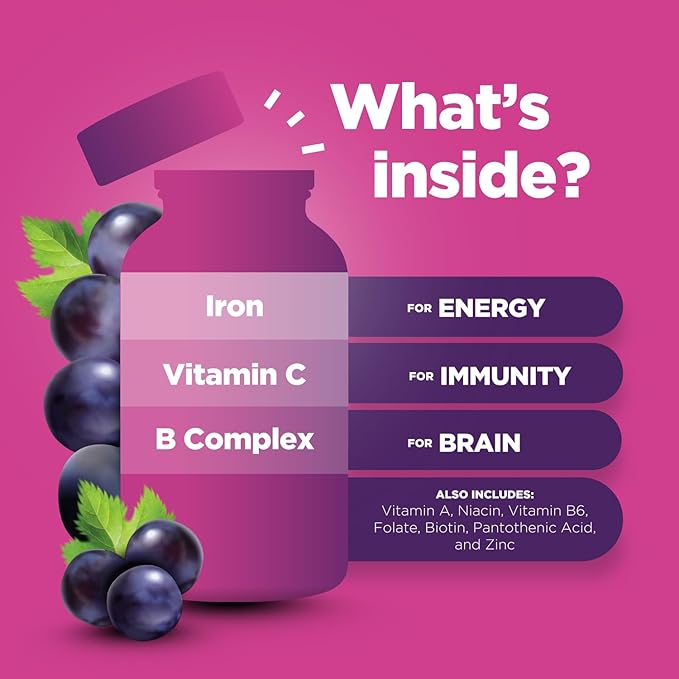 What's inside?

Iron FOR ENERGY

Vitamin C FOR IMMUNITY

B Complex FOR BRAIN

ALSO INCLUDES:
Vitamin A, Niacin, Vitamin B6, Folate, Biotin, Pantothenic Acid, and Zinc